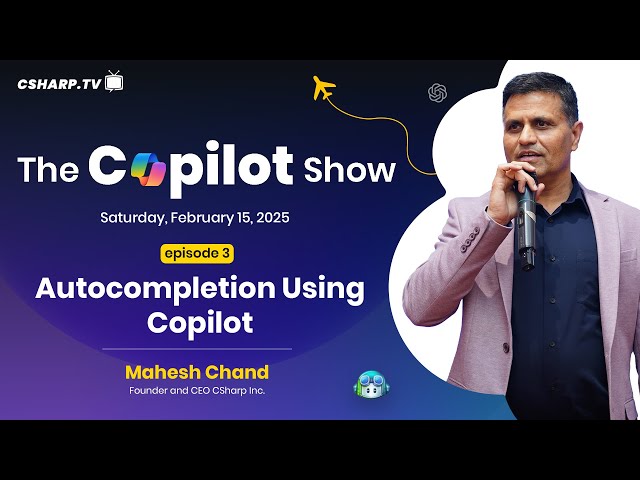 CSHARP.TV

The Copilot Show

Saturday, February 15, 2025

episode 3

Autocompletion Using Copilot

Mahesh Chand
Founder and CEO CSharp Inc.